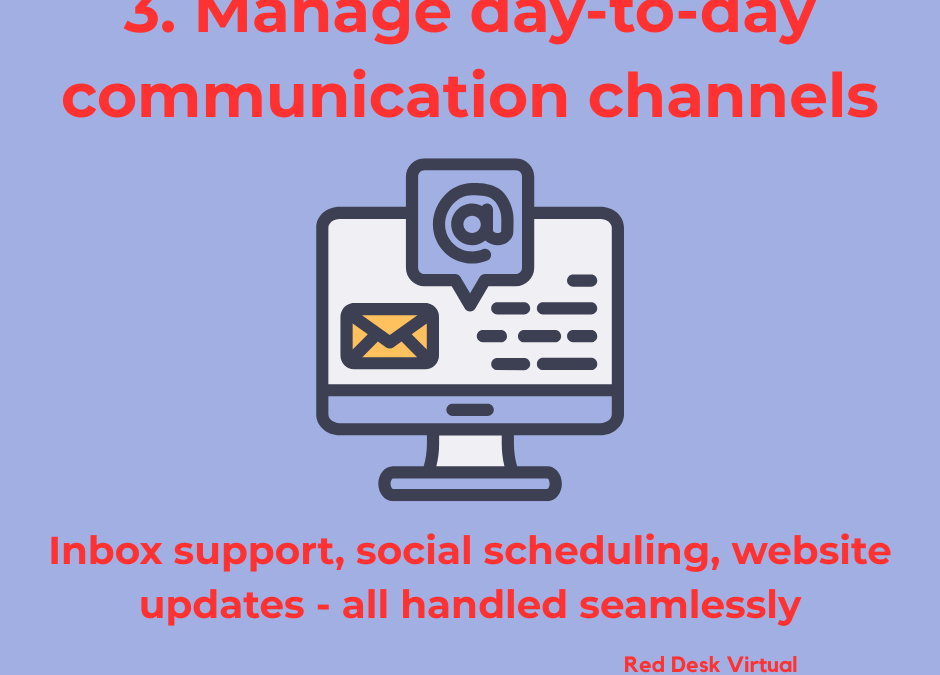 3. Manage day-to-day communication channels

@

Inbox support, social scheduling, website updates - all handled seamlessly

Red Desk Virtual